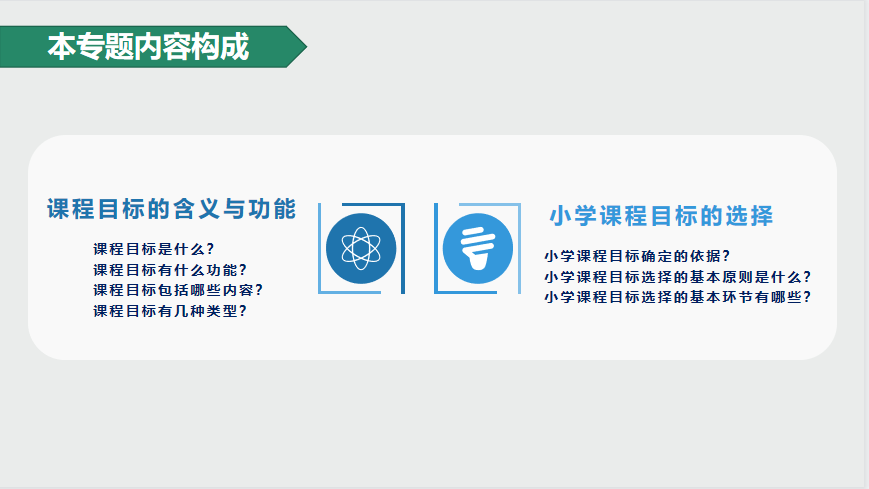 本专题内容构成

课程目标的含义与功能

课程目标是什么？
课程目标有什么功能？
课程目标包括哪些内容？
课程目标有几种类型？

小学课程目标的选择

小学课程目标确定的依据？
小学课程目标选择的基本原则是什么？
小学课程目标选择的基本环节有哪些？